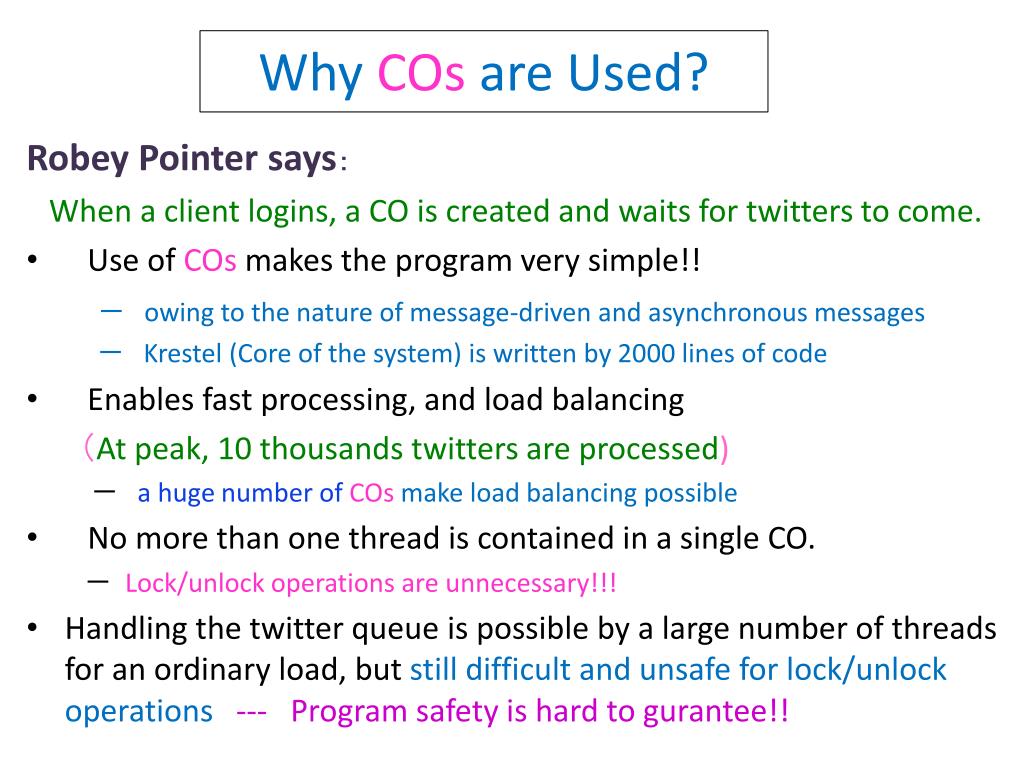 Why COs are Used?

Robey Pointer says:

When a client logins, a CO is created and waits for twitters to come.

• Use of COs makes the program very simple!!
– owing to the nature of message-driven and asynchronous messages
– Krestel (Core of the system) is written by 2000 lines of code

• Enables fast processing, and load balancing
（At peak, 10 thousands twitters are processed)
– a huge number of COs make load balancing possible

• No more than one thread is contained in a single CO.
– Lock/unlock operations are unnecessary!!!

• Handling the twitter queue is possible by a large number of threads for an ordinary load, but still difficult and unsafe for lock/unlock operations --- Program safety is hard to gurantee!!